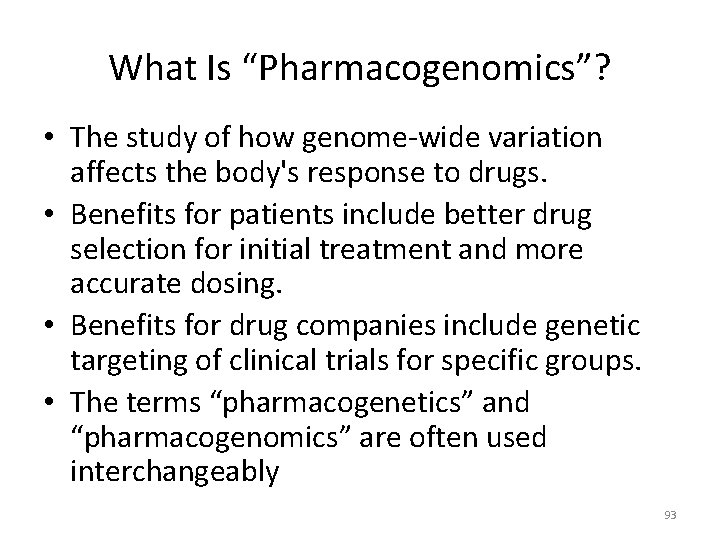 What Is “Pharmacogenomics”?

• The study of how genome-wide variation affects the body's response to drugs.
• Benefits for patients include better drug selection for initial treatment and more accurate dosing.
• Benefits for drug companies include genetic targeting of clinical trials for specific groups.
• The terms “pharmacogenetics” and “pharmacogenomics” are often used interchangeably

93